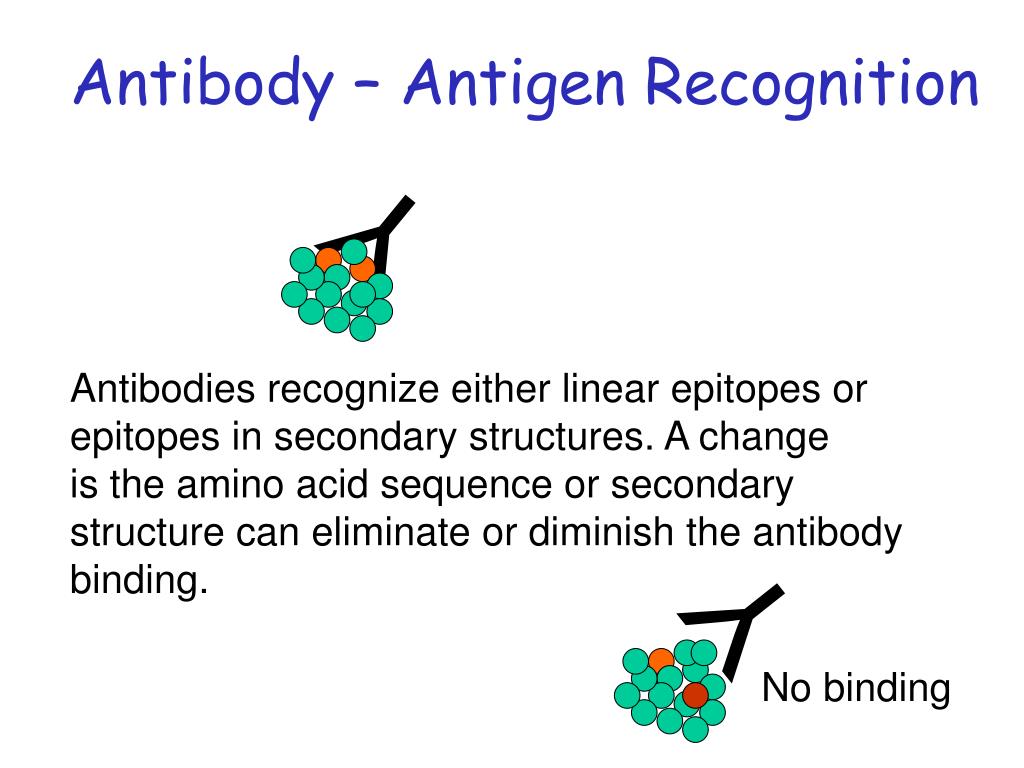 Antibody – Antigen Recognition

Antibodies recognize either linear epitopes or epitopes in secondary structures. A change is the amino acid sequence or secondary structure can eliminate or diminish the antibody binding.

No binding